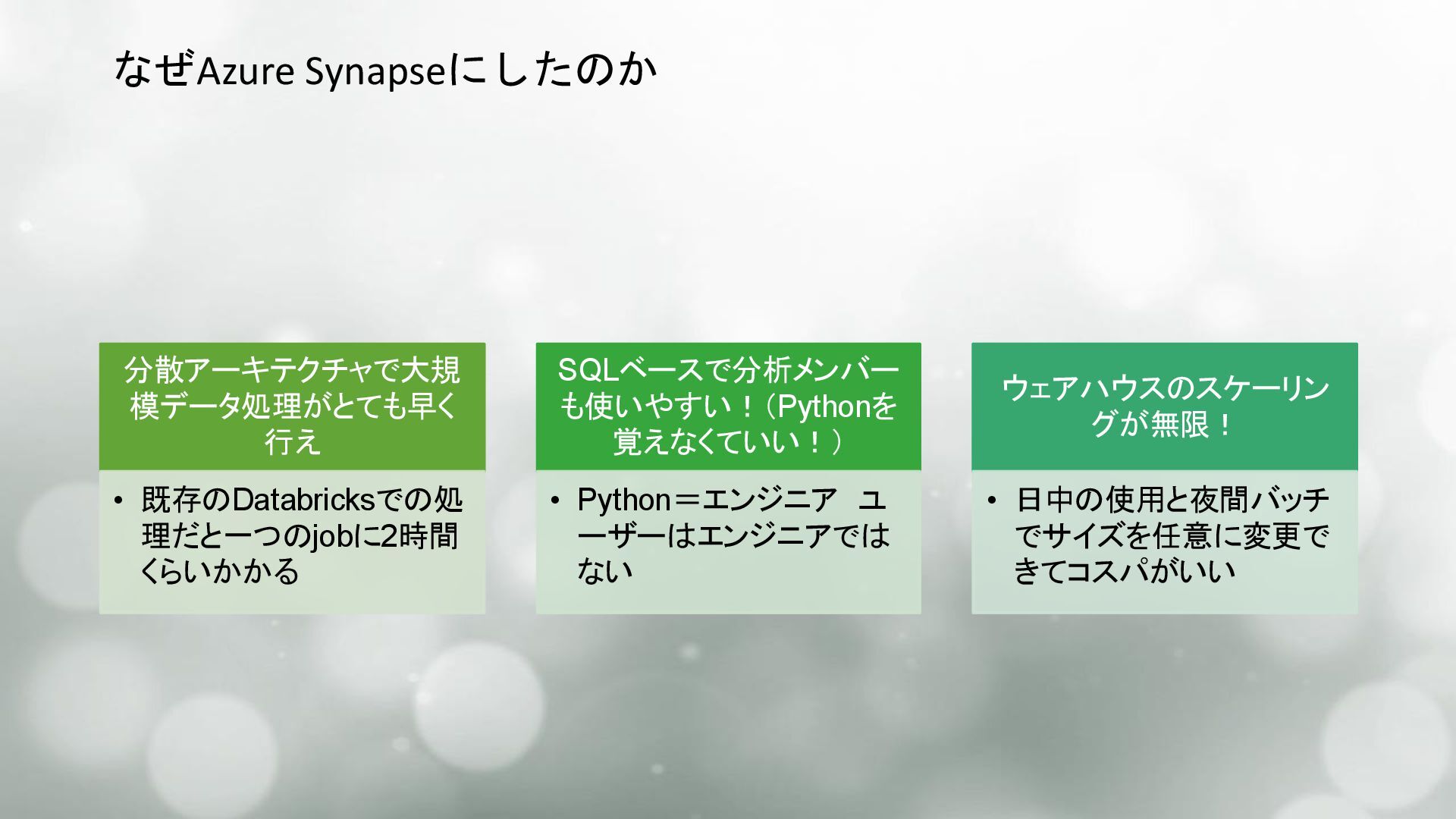 なぜAzure Synapseにしたのか

分散アーキテクチャで大規模データ処理がとても早く行え

• 既存のDatabricksでの処理だと一つのjobに2時間くらいかかる

SQLベースで分析メンバーも使いやすい！（Pythonを覚えなくていい！）

• Python＝エンジニア　ユーザーはエンジニアではない

ウェアハウスのスケーリングが無限！

• 日中の使用と夜間バッチでサイズを任意に変更できてコスパがいい